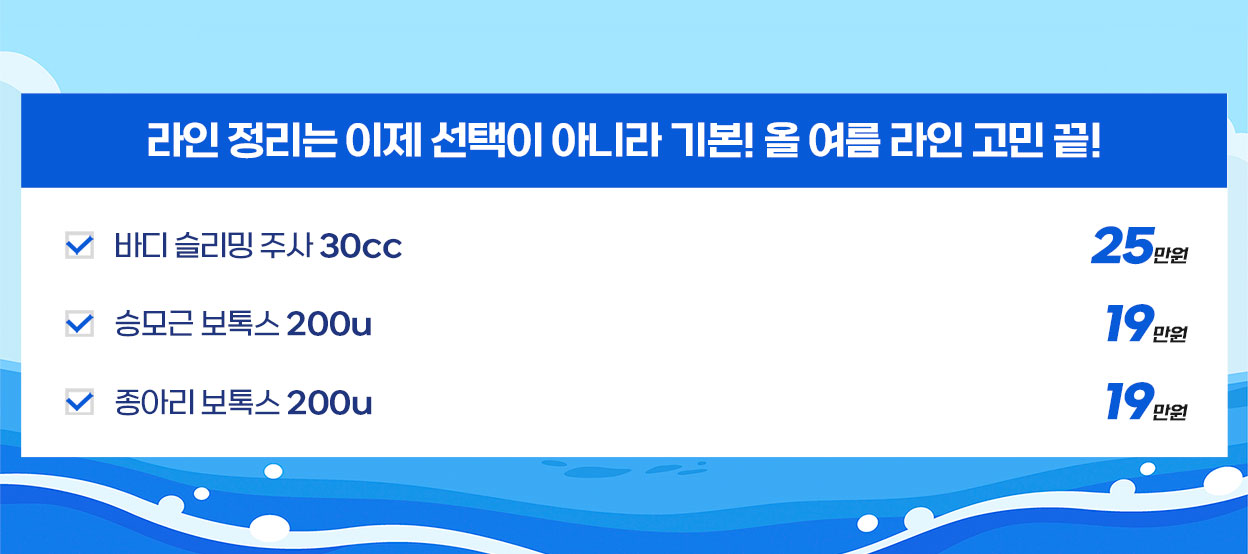 라인 정리는 이제 선택이 아니라 기본! 올 여름 라인 고민 끝!

바디 슬리밍 주사 30cc 25만원

승모근 보톡스 200u 19만원

종아리 보톡스 200u 19만원